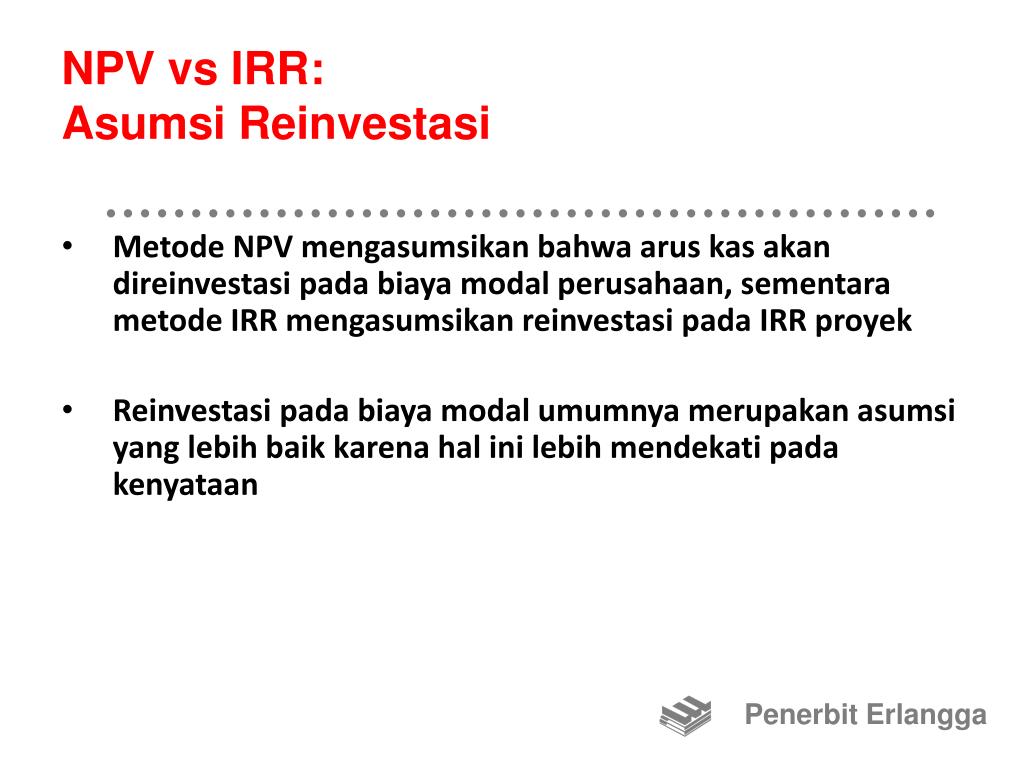 NPV vs IRR:
Asumsi Reinvestasi

• Metode NPV mengasumsikan bahwa arus kas akan direinvestasi pada biaya modal perusahaan, sementara metode IRR mengasumsikan reinvestasi pada IRR proyek

• Reinvestasi pada biaya modal umumnya merupakan asumsi yang lebih baik karena hal ini lebih mendekati pada kenyataan

Penerbit Erlangga